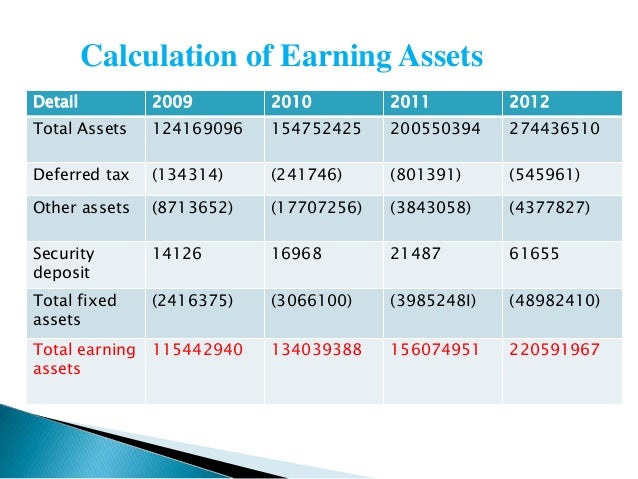 Calculation of Earning Assets

| Detail | 2009 | 2010 | 2011 | 2012 |
|---|---|---|---|---|
| Total Assets | 124169096 | 154752425 | 200550394 | 274436510 |
| Deferred tax | (134314) | (241746) | (801391) | (545961) |
| Other assets | (8713652) | (17707256) | (3843058) | (4377827) |
| Security deposit | 14126 | 16968 | 21487 | 61655 |
| Total fixed assets | (2416375) | (3066100) | (3985248l) | (48982410) |
| Total earning assets | 115442940 | 134039388 | 156074951 | 220591967 |